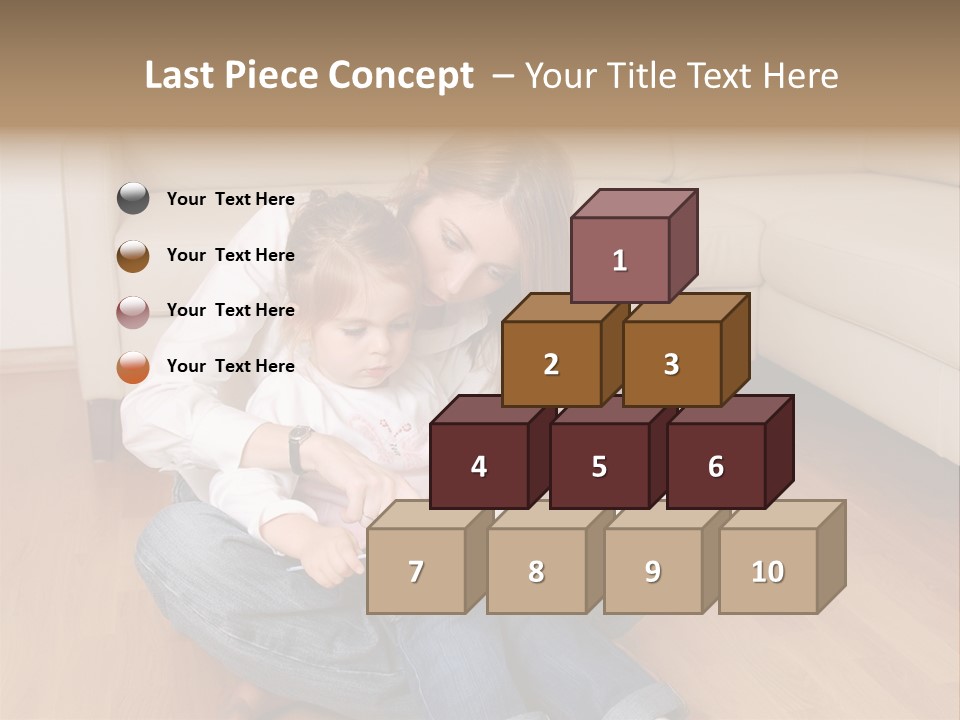 Last Piece Concept – Your Title Text Here

Your Text Here

Your Text Here

Your Text Here

Your Text Here

1

2

3

4

5

6

7

8

9

10